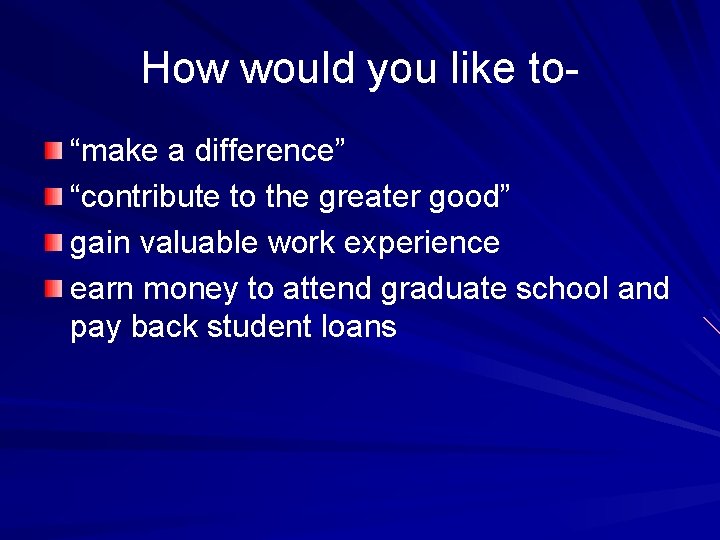 How would you like to-

- “make a difference”
- “contribute to the greater good”
- gain valuable work experience
- earn money to attend graduate school and pay back student loans